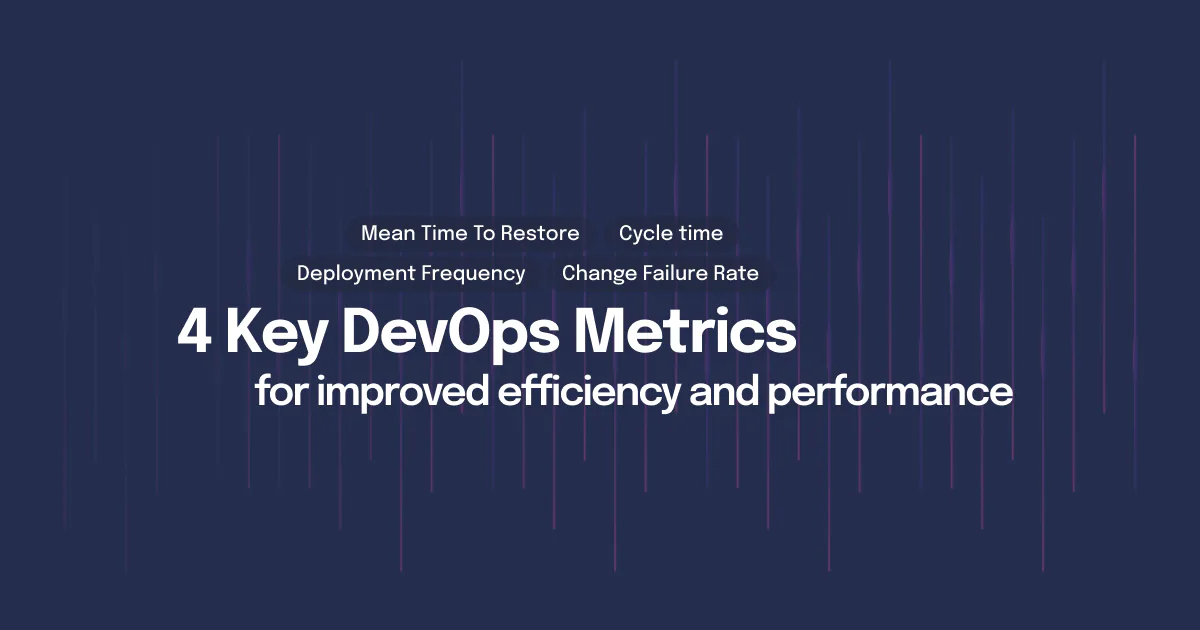 Mean Time To Restore
Cycle time
Deployment Frequency
Change Failure Rate

4 Key DevOps Metrics
for improved efficiency and performance